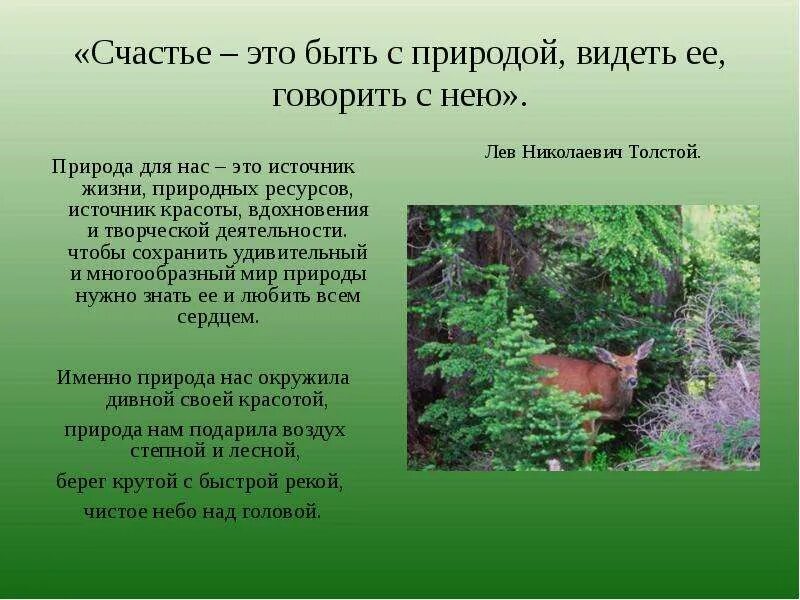 «Счастье – это быть с природой, видеть ее, говорить с нею».

Лев Николаевич Толстой.

Природа для нас – это источник жизни, природных ресурсов, источник красоты, вдохновения и творческой деятельности. чтобы сохранить удивительный и многообразный мир природы нужно знать ее и любить всем сердцем.

Именно природа нас окружила дивной своей красотой,
природа нам подарила воздух степной и лесной,
берег крутой с быстрой рекой,
чистое небо над головой.